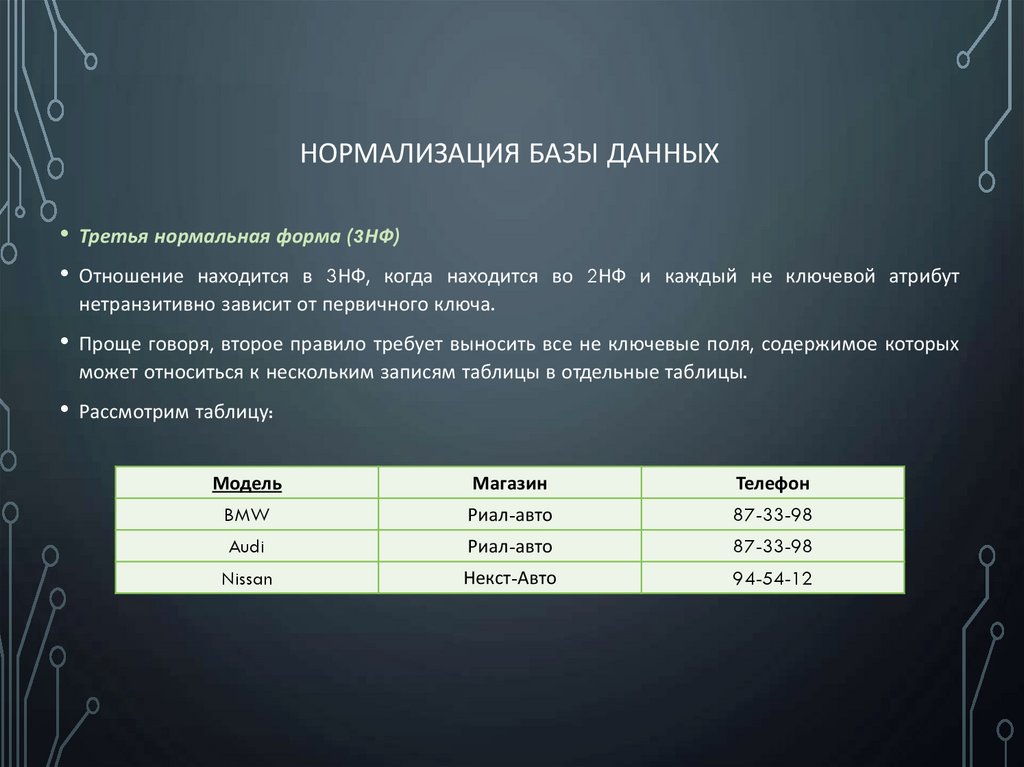 НОРМАЛИЗАЦИЯ БАЗЫ ДАННЫХ

• Третья нормальная форма (3НФ)

• Отношение находится в 3НФ, когда находится во 2НФ и каждый не ключевой атрибут нетранзитивно зависит от первичного ключа.

• Проще говоря, второе правило требует выносить все не ключевые поля, содержимое которых может относиться к нескольким записям таблицы в отдельные таблицы.

• Рассмотрим таблицу:

| Модель | Магазин | Телефон |
|---|---|---|
| BMW | Риал-авто | 87-33-98 |
| Audi | Риал-авто | 87-33-98 |
| Nissan | Некст-Авто | 94-54-12 |